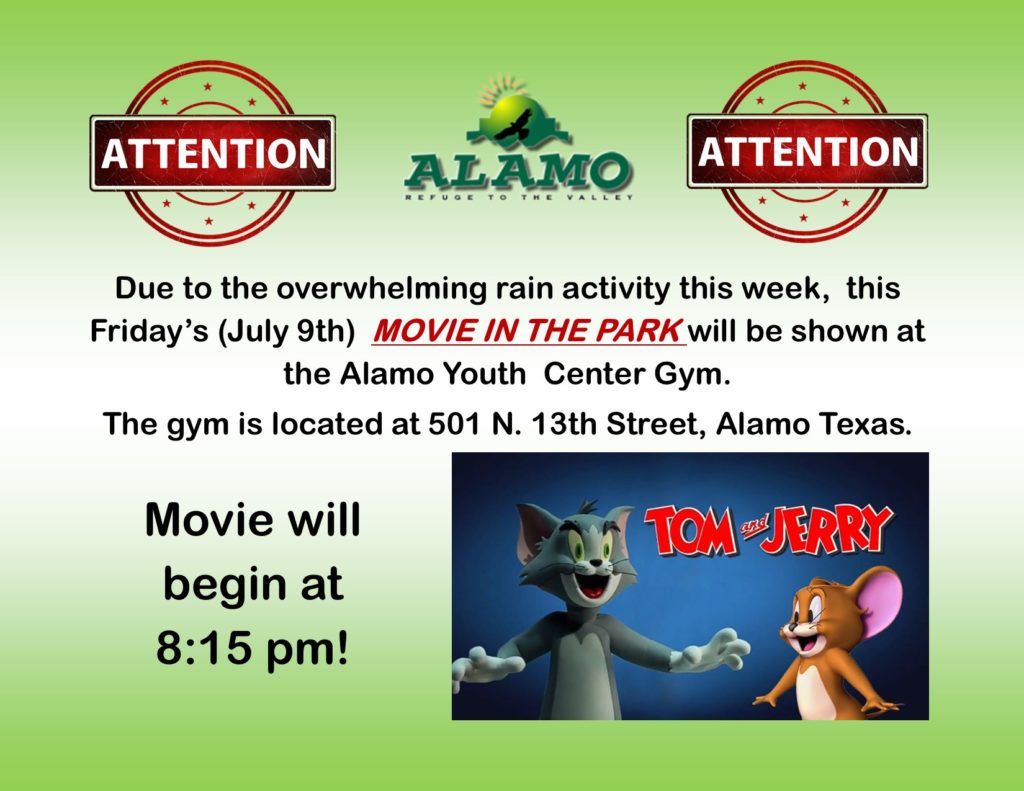 ATTENTION

ALAMO
REFUGE TO THE VALLEY

ATTENTION

Due to the overwhelming rain activity this week, this Friday's (July 9th) MOVIE IN THE PARK will be shown at the Alamo Youth Center Gym.

The gym is located at 501 N. 13th Street, Alamo Texas.

Movie will begin at 8:15 pm!

TOM and JERRY